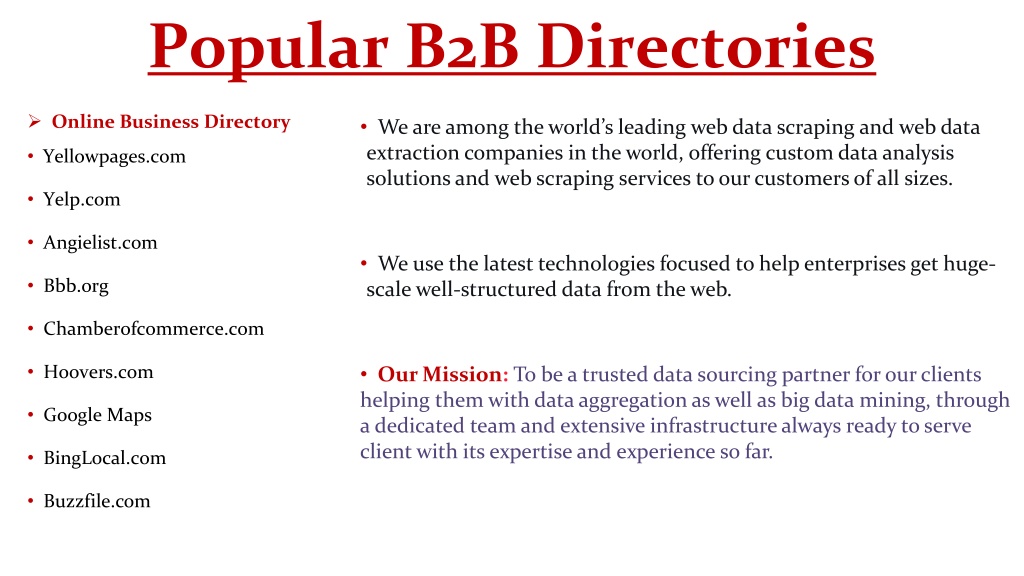 Popular B2B Directories

➢ Online Business Directory

• Yellowpages.com

• Yelp.com

• Angielist.com

• Bbb.org

• Chamberofcommerce.com

• Hoovers.com

• Google Maps

• BingLocal.com

• Buzzfile.com

• We are among the world's leading web data scraping and web data extraction companies in the world, offering custom data analysis solutions and web scraping services to our customers of all sizes.

• We use the latest technologies focused to help enterprises get huge-scale well-structured data from the web.

• Our Mission: To be a trusted data sourcing partner for our clients helping them with data aggregation as well as big data mining, through a dedicated team and extensive infrastructure always ready to serve client with its expertise and experience so far.